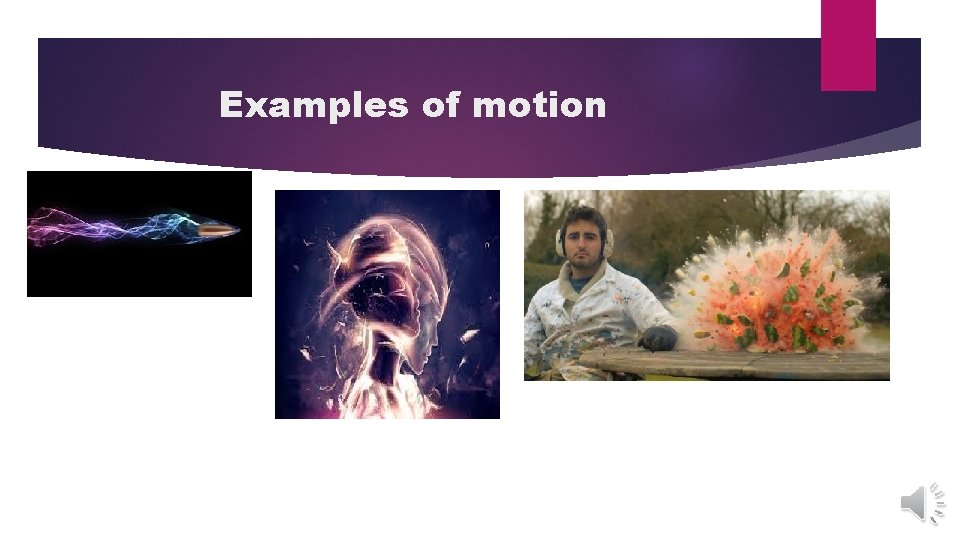 Examples of motion